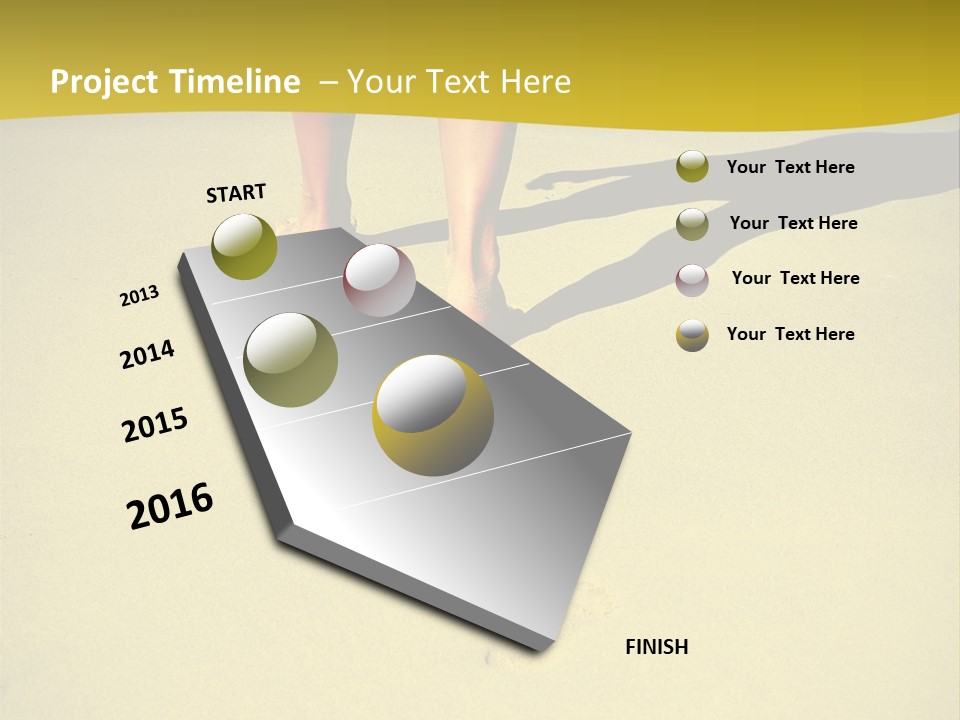 Project Timeline – Your Text Here

START

2013

2014

2015

2016

FINISH

Your Text Here

Your Text Here

Your Text Here

Your Text Here